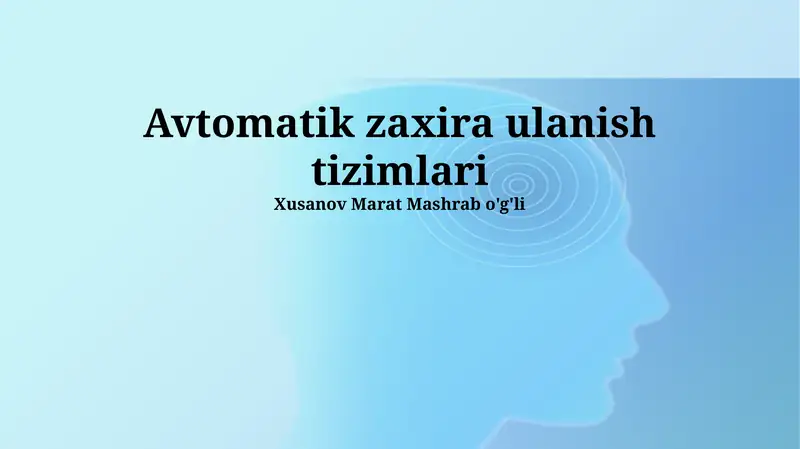 Avtomatik zaxira ulanish tizimlari

Xusanov Marat Mashrab o'g'li